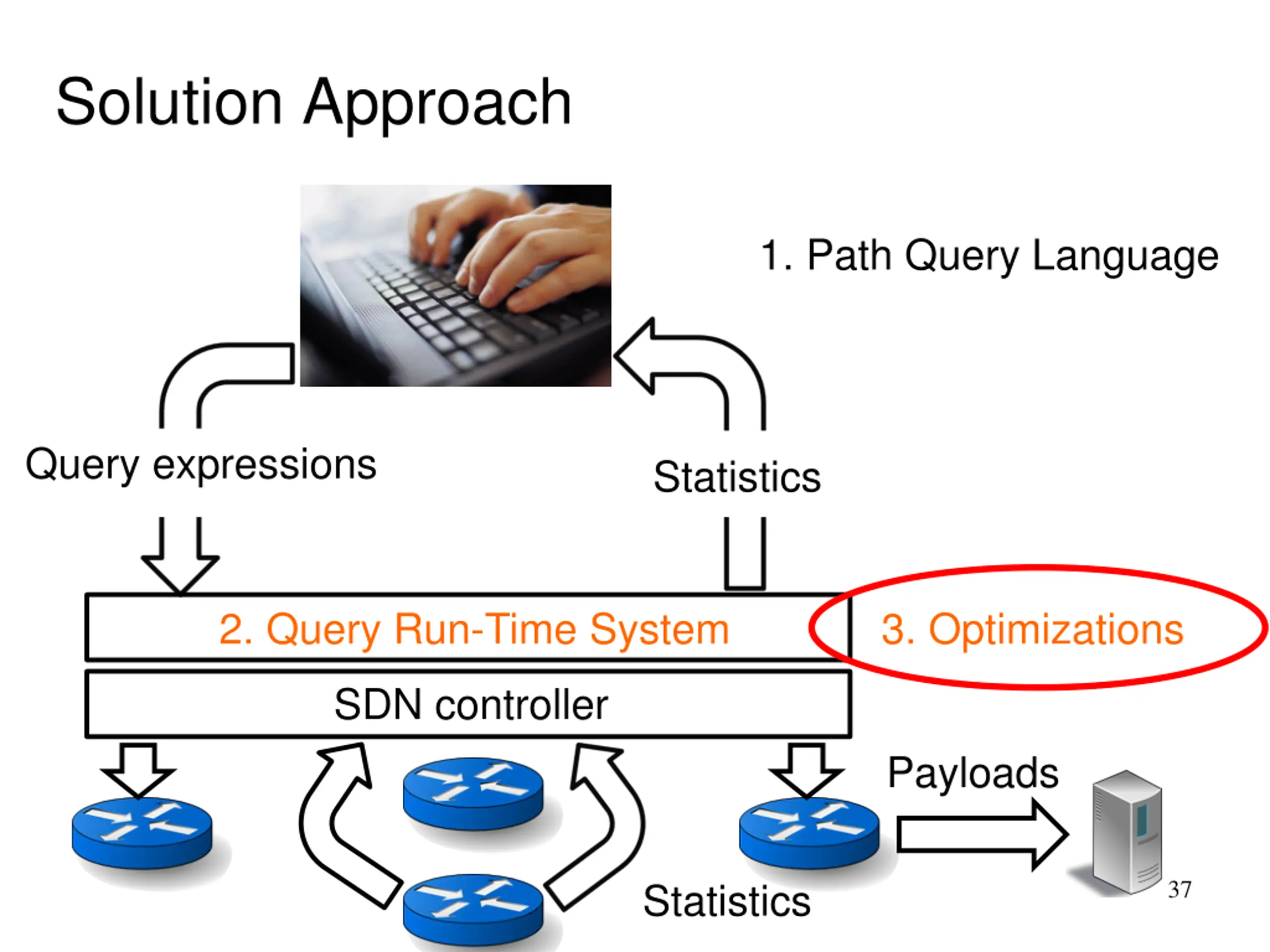 Solution Approach

1. Path Query Language

Query expressions

Statistics

2. Query Run-Time System

3. Optimizations

SDN controller

Payloads

Statistics

37